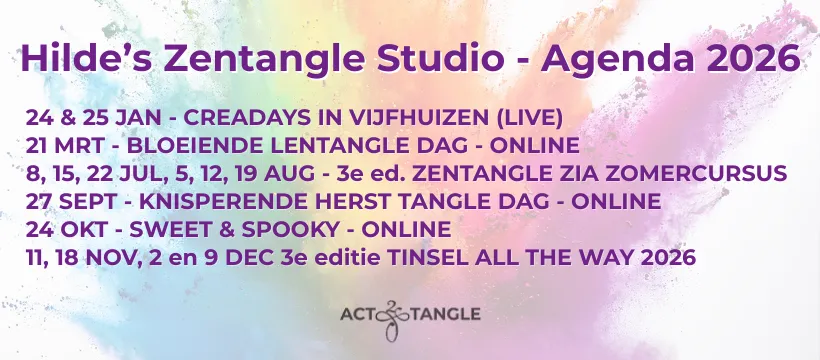 Hilde's Zentangle Studio - Agenda 2026

24 & 25 JAN - CREADAYS IN VIJFHUIZEN (LIVE)
21 MRT - BLOEIENDE LENTANGLE DAG - ONLINE
8, 15, 22 JUL, 5, 12, 19 AUG - 3e ed. ZENTANGLE ZIA ZOMERCURSUS
27 SEPT - KNISPERENDE HERST TANGLE DAG - ONLINE
24 OKT - SWEET & SPOOKY - ONLINE
11, 18 NOV, 2 en 9 DEC 3e editie TINSEL ALL THE WAY 2026

ACT TANGLE